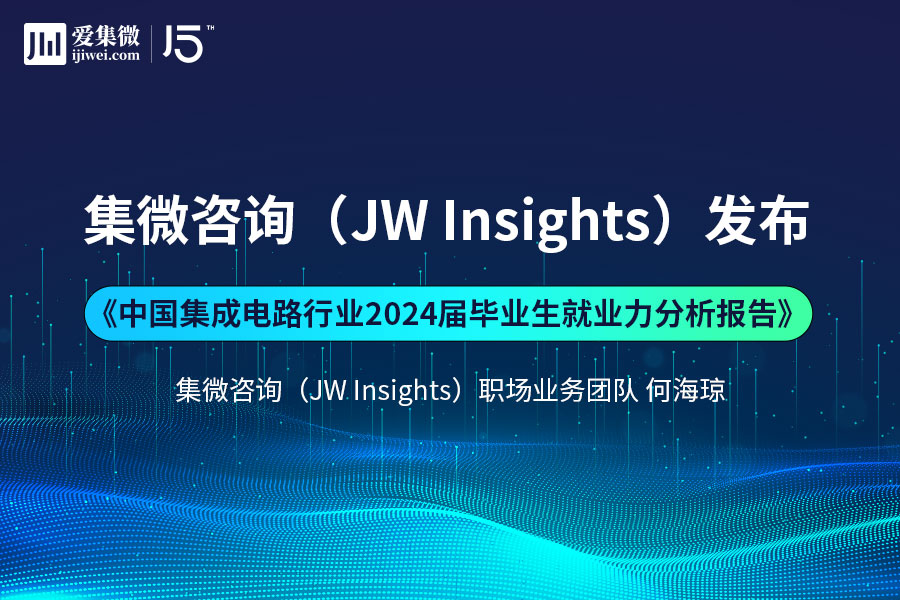 爱集微
ijiwei.com
15™

集微咨询（JW Insights）发布

《中国集成电路行业2024届毕业生就业力分析报告》

集微咨询（JW Insights）职场业务团队 何海琼